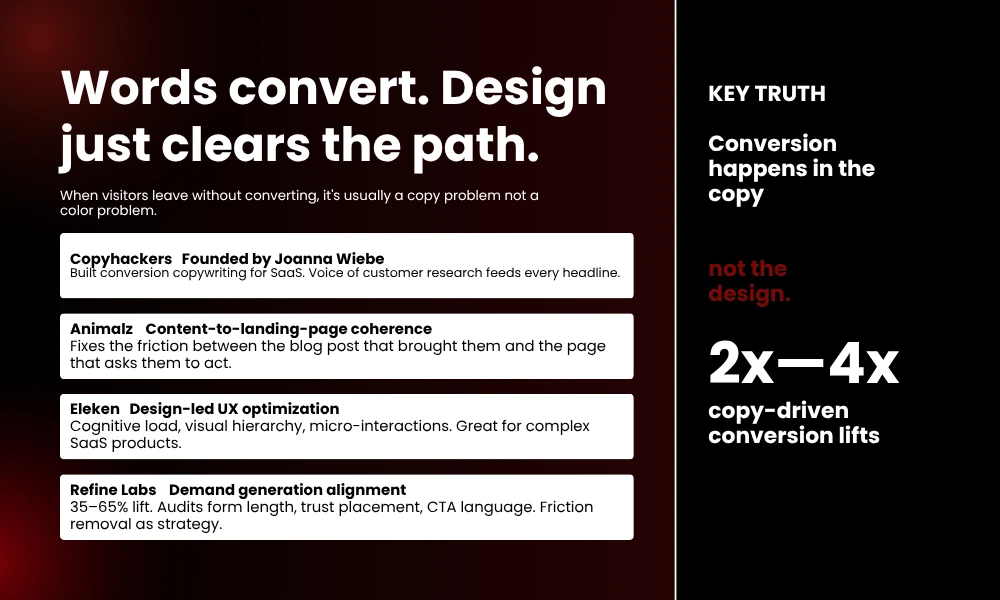 Words convert. Design just clears the path.

When visitors leave without converting, it's usually a copy problem not a color problem.

Copyhackers Founded by Joanna Wiebe
Built conversion copywriting for SaaS. Voice of customer research feeds every headline.

Animalz Content-to-landing-page coherence
Fixes the friction between the blog post that brought them and the page that asks them to act.

Eleken Design-led UX optimization
Cognitive load, visual hierarchy, micro-interactions. Great for complex SaaS products.

Refine Labs Demand generation alignment
35–65% lift. Audits form length, trust placement, CTA language. Friction removal as strategy.

KEY TRUTH

Conversion happens in the copy

not the design.

2x—4x

copy-driven conversion lifts